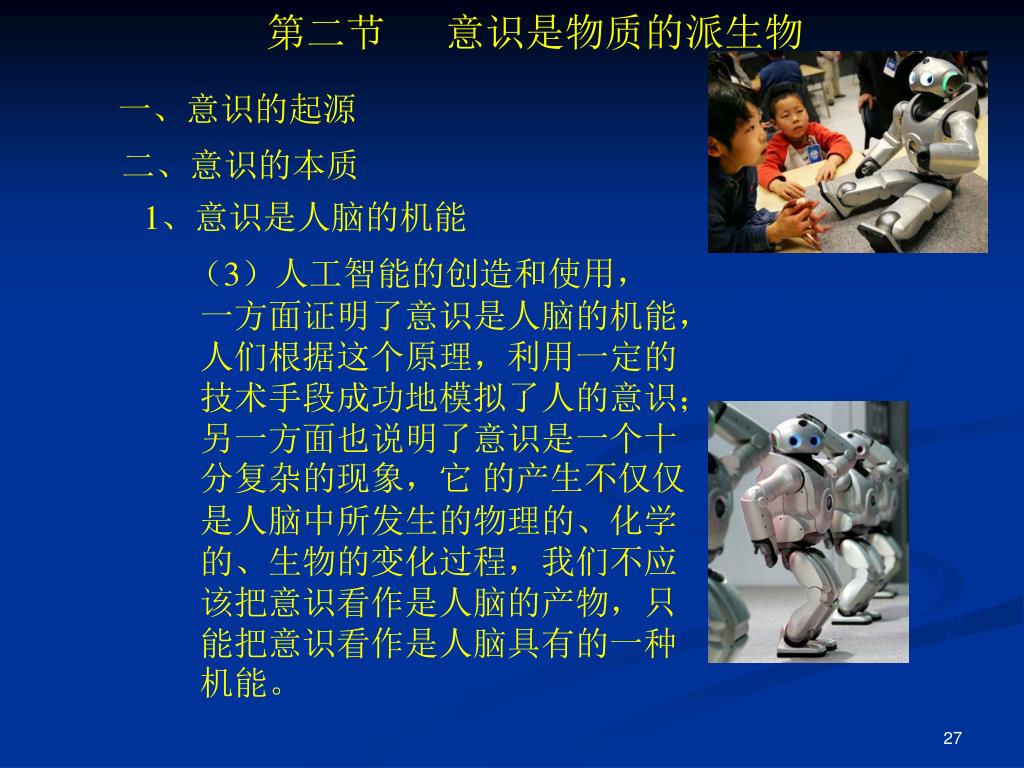 第二节　　意识是物质的派生物

一、意识的起源

二、意识的本质

1、意识是人脑的机能

（3）人工智能的创造和使用，一方面证明了意识是人脑的机能，人们根据这个原理，利用一定的技术手段成功地模拟了人的意识；另一方面也说明了意识是一个十分复杂的现象，它 的产生不仅仅是人脑中所发生的物理的、化学的、生物的变化过程，我们不应该把意识看作是人脑的产物，只能把意识看作是人脑具有的一种机能。

27